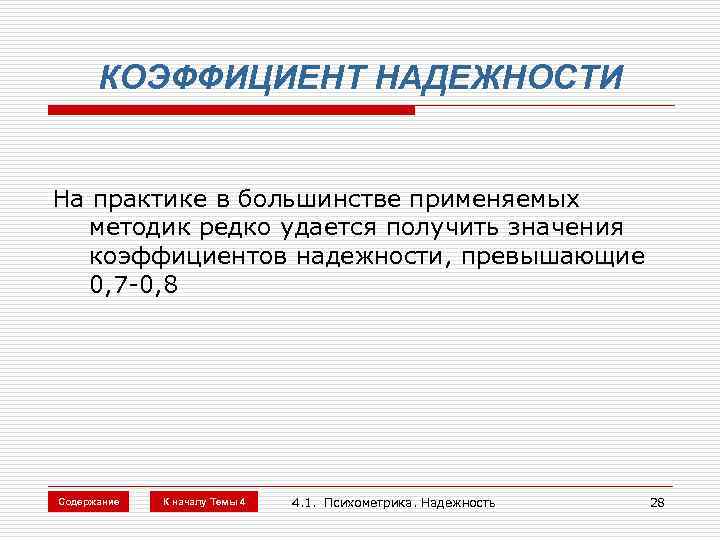 КОЭФФИЦИЕНТ НАДЕЖНОСТИ

На практике в большинстве применяемых методик редко удается получить значения коэффициентов надежности, превышающие 0,7-0,8

Содержание

К началу Темы 4

4.1. Психометрика. Надежность

28